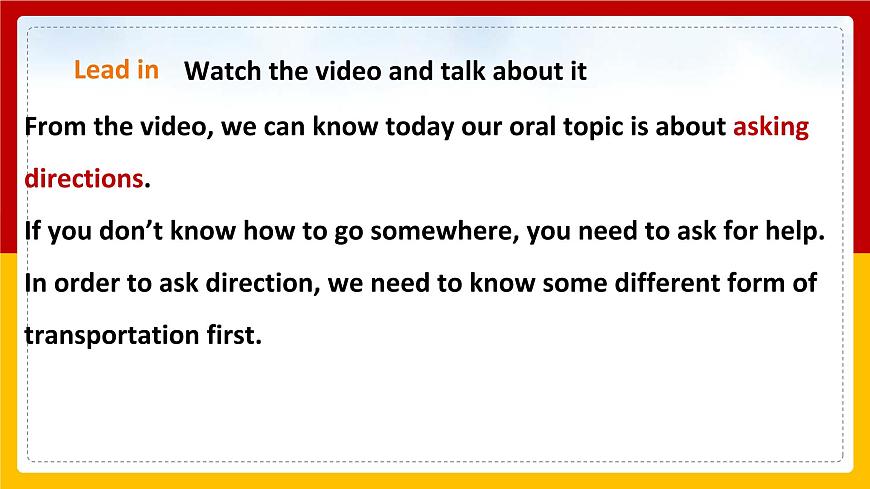 Lead in Watch the video and talk about it

From the video, we can know today our oral topic is about asking directions.

If you don’t know how to go somewhere, you need to ask for help.

In order to ask direction, we need to know some different form of transportation first.